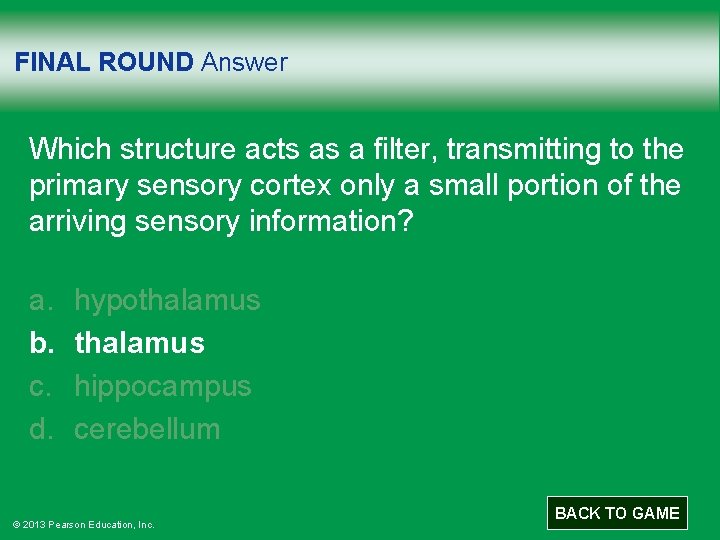 FINAL ROUND Answer

Which structure acts as a filter, transmitting to the primary sensory cortex only a small portion of the arriving sensory information?

a. hypothalamus
b. thalamus
c. hippocampus
d. cerebellum

© 2013 Pearson Education, Inc.

BACK TO GAME